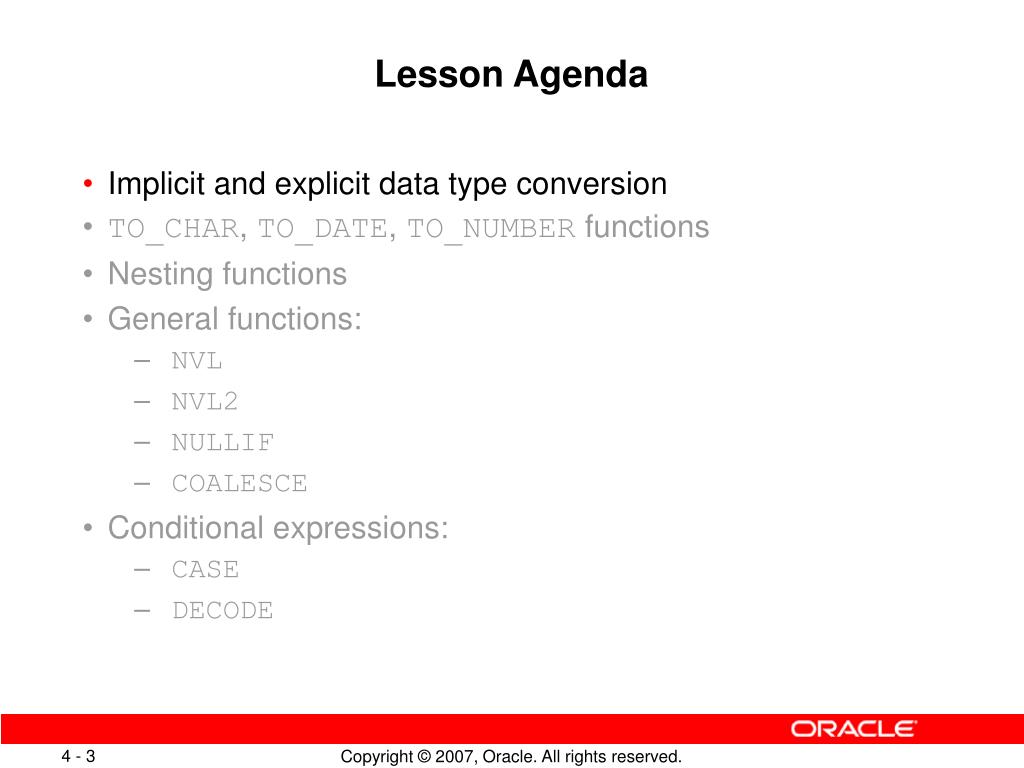 Lesson Agenda

• Implicit and explicit data type conversion
• TO_CHAR, TO_DATE, TO_NUMBER functions
• Nesting functions
• General functions:
– NVL
– NVL2
– NULLIF
– COALESCE
• Conditional expressions:
– CASE
– DECODE

ORACLE

4 - 3

Copyright © 2007, Oracle. All rights reserved.